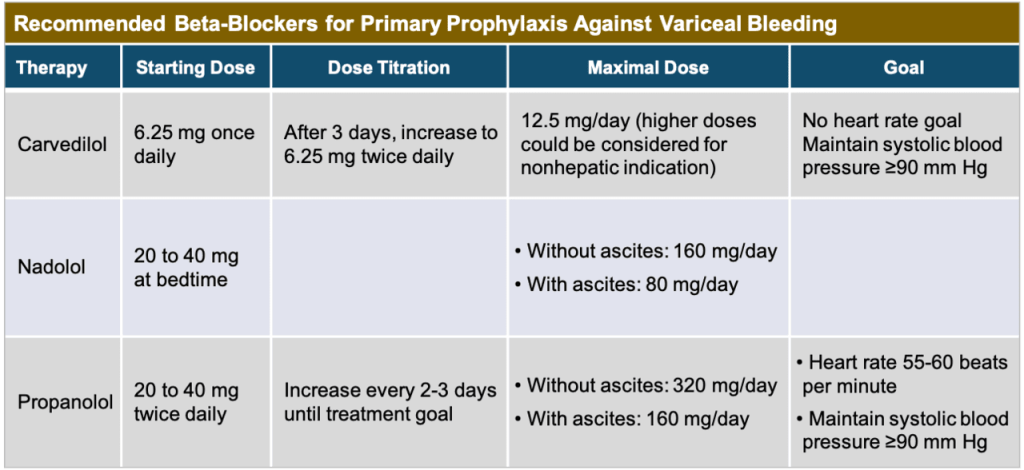 Recommended Beta-Blockers for Primary Prophylaxis Against Variceal Bleeding

| Therapy | Starting Dose | Dose Titration | Maximal Dose | Goal |
|---|---|---|---|---|
| Carvedilol | 6.25 mg once daily | After 3 days, increase to 6.25 mg twice daily | 12.5 mg/day (higher doses could be considered for nonhepatic indication) | No heart rate goal Maintain systolic blood pressure ≥90 mm Hg |
| Nadolol | 20 to 40 mg at bedtime | | • Without ascites: 160 mg/day • With ascites: 80 mg/day | |
| Propanolol | 20 to 40 mg twice daily | Increase every 2-3 days until treatment goal | • Without ascites: 320 mg/day • With ascites: 160 mg/day | • Heart rate 55-60 beats per minute • Maintain systolic blood pressure ≥90 mm Hg |